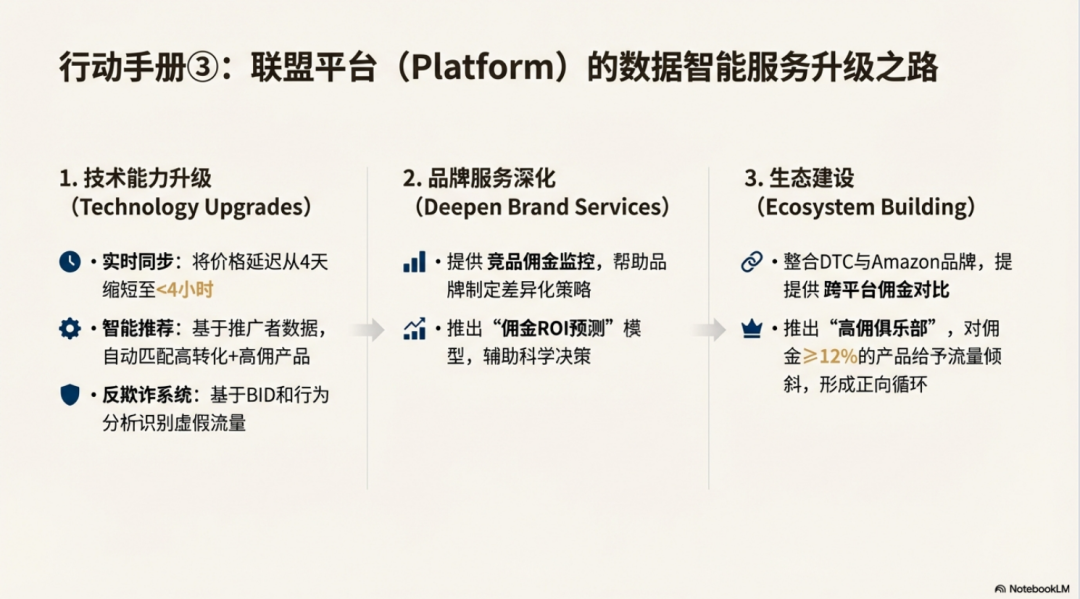 行动手册③：联盟平台（Platform）的数据智能服务升级之路

1. 技术能力升级
（Technology Upgrades）

• 实时同步：将价格延迟从4天缩短至<4小时

• 智能推荐：基于推广者数据，自动匹配高转化+高佣产品

• 反欺诈系统：基于BID和行为分析识别虚假流量

2. 品牌服务深化
（Deepen Brand Services）

• 提供 竞品佣金监控，帮助品牌制定差异化策略

• 推出“佣金ROI预测”模型，辅助科学决策

3. 生态建设
（Ecosystem Building）

• 整合DTC与Amazon品牌，提提供 跨平台佣金对比

• 推出“高佣俱乐部”，对佣金≥12%的产品给予流量倾斜，形成正向循环

NotebookLM